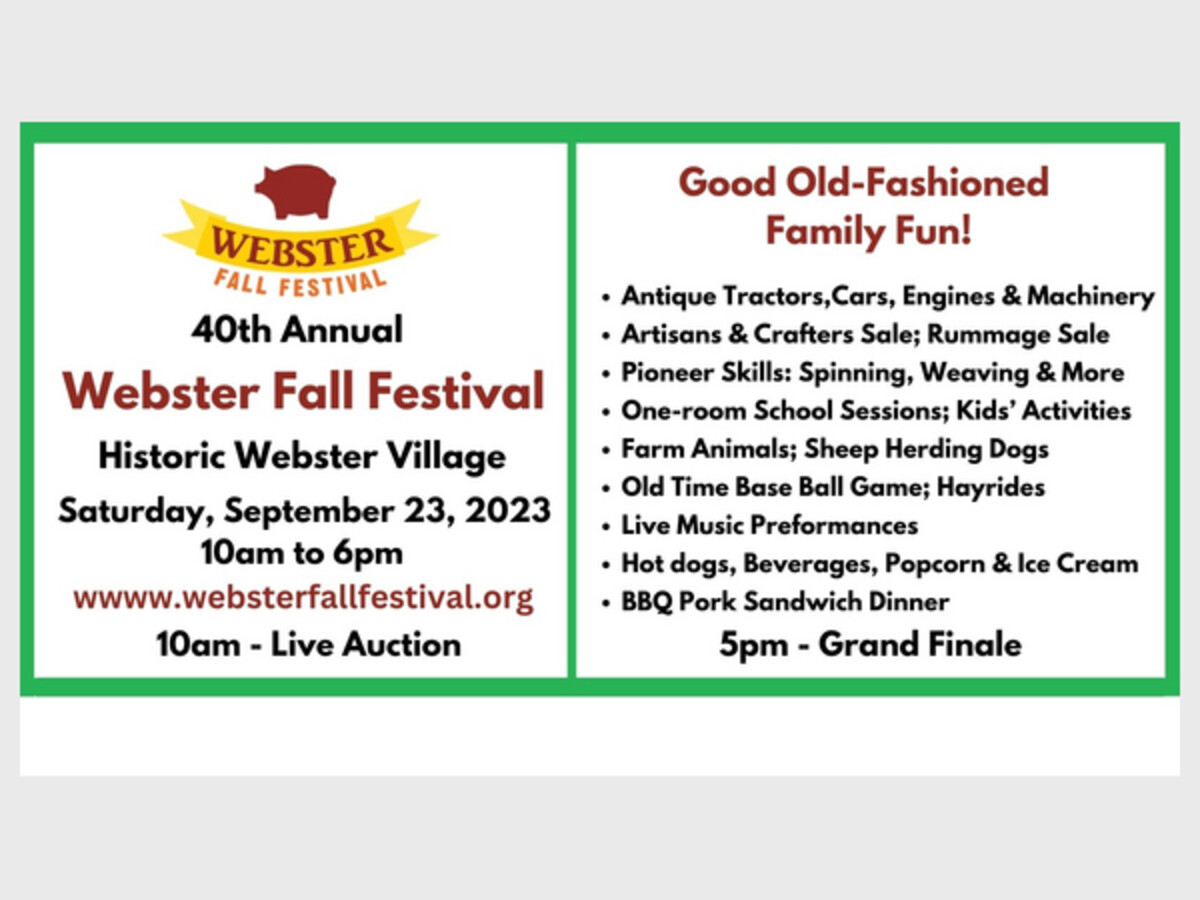 WEBSTER
FALL FESTIVAL

40th Annual

Webster Fall Festival

Historic Webster Village

Saturday, September 23, 2023
10am to 6pm

wwww.websterfallfestival.org

10am - Live Auction

Good Old-Fashioned Family Fun!

• Antique Tractors,Cars, Engines & Machinery
• Artisans & Crafters Sale; Rummage Sale
• Pioneer Skills: Spinning, Weaving & More
• One-room School Sessions; Kids' Activities
• Farm Animals; Sheep Herding Dogs
• Old Time Base Ball Game; Hayrides
• Live Music Preformances
• Hot dogs, Beverages, Popcorn & Ice Cream
• BBQ Pork Sandwich Dinner

5pm - Grand Finale